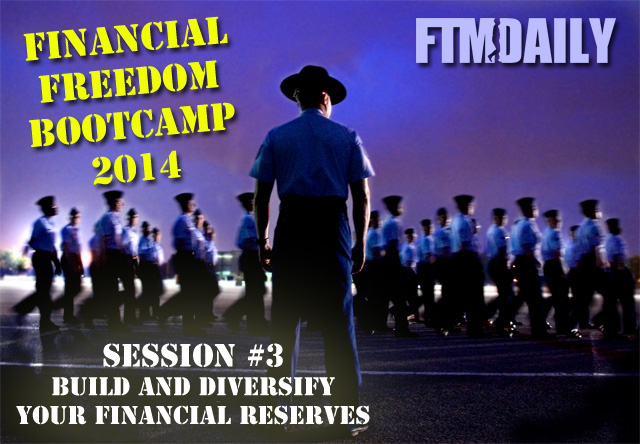 FINANCIAL FREEDOM BOOTCAMP 2014

FTMDAILY

SESSION #3
BUILD AND DIVERSIFY YOUR FINANCIAL RESERVES